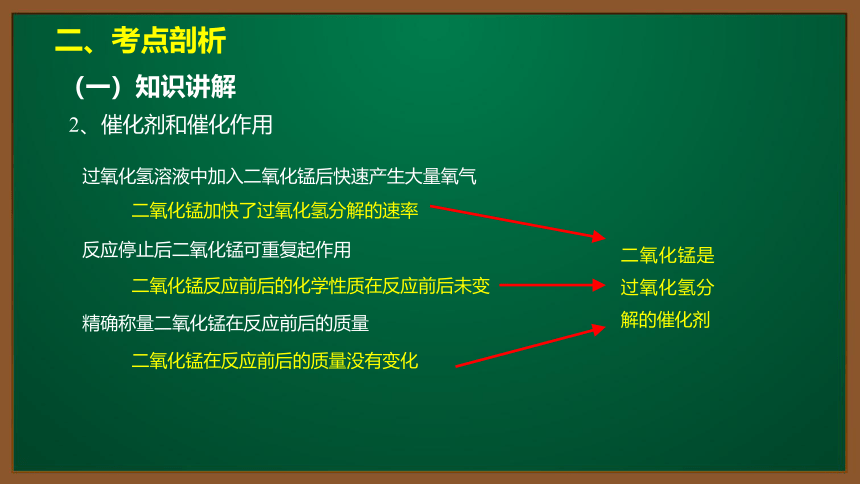 二、考点剖析

（一）知识讲解

2、催化剂和催化作用

过氧化氢溶液中加入二氧化锰后快速产生大量氧气

二氧化锰加快了过氧化氢分解的速率

反应停止后二氧化锰可重复起作用

二氧化锰反应前后的化学性质在反应前后未变

精确称量二氧化锰在反应前后的质量

二氧化锰在反应前后的质量没有变化

二氧化锰是过氧化氢分解的催化剂